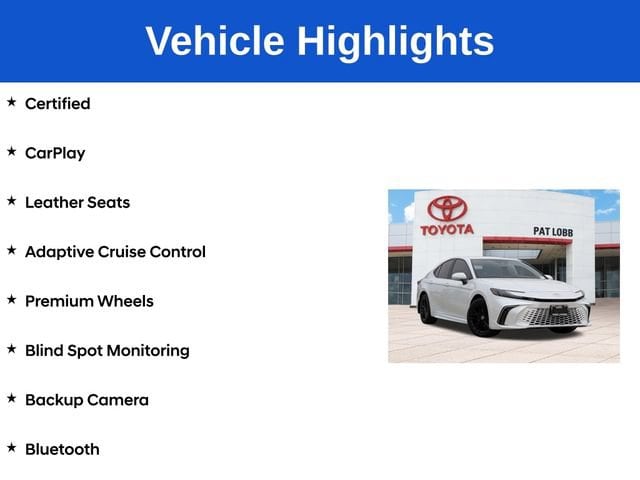 Vehicle Highlights

★ Certified

★ CarPlay

★ Leather Seats

★ Adaptive Cruise Control

★ Premium Wheels

★ Blind Spot Monitoring

★ Backup Camera

★ Bluetooth

TOYOTA

PAT LOBB